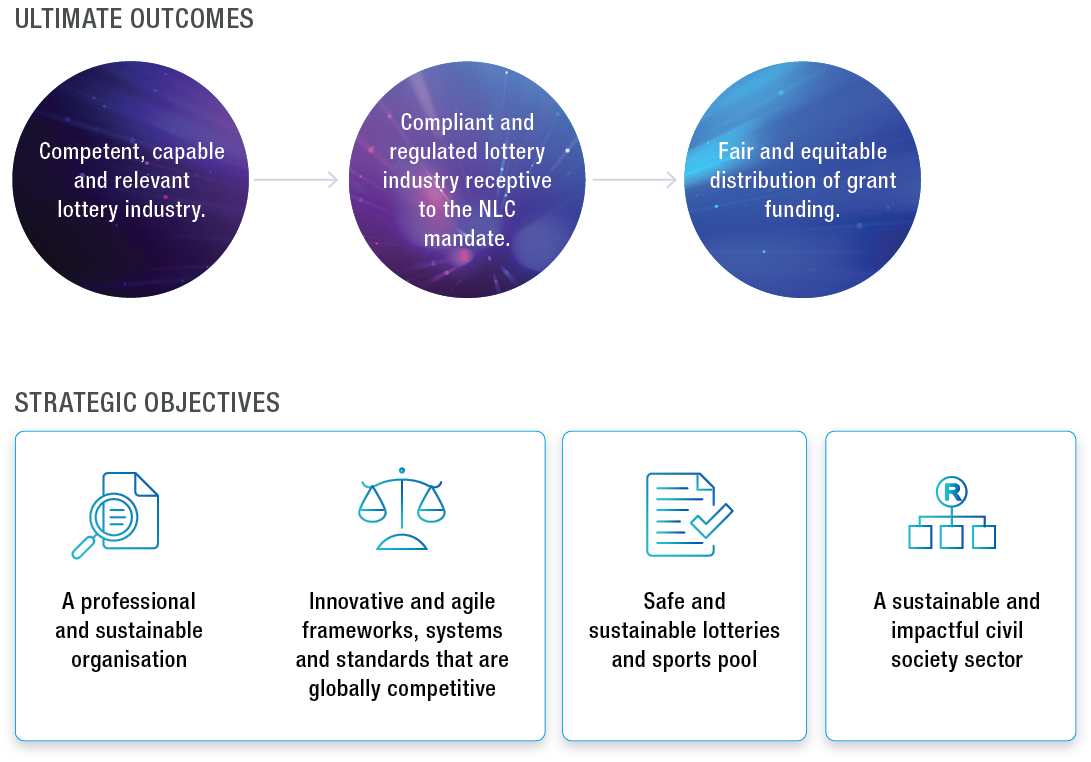 ULTIMATE OUTCOMES

Competent, capable and relevant lottery industry.

Compliant and regulated lottery industry receptive to the NLC mandate.

Fair and equitable distribution of grant funding.

STRATEGIC OBJECTIVES

A professional and sustainable organisation

Innovative and agile frameworks, systems and standards that are globally competitive

Safe and sustainable lotteries and sports pool

R

A sustainable and impactful civil society sector